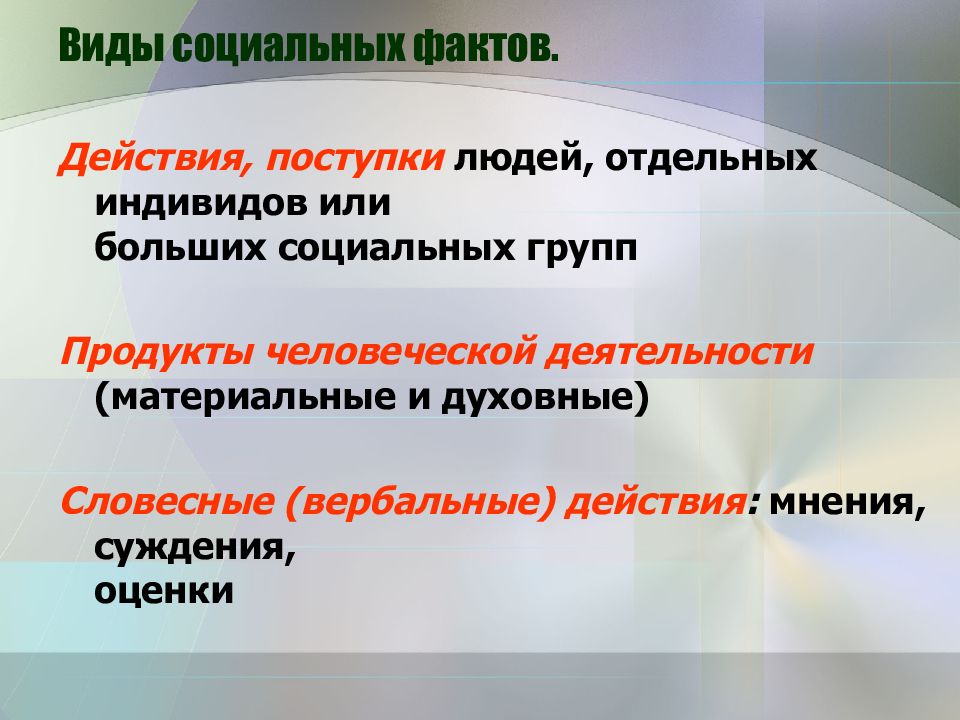 Виды социальных фактов.

Действия, поступки людей, отдельных индивидов или больших социальных групп

Продукты человеческой деятельности (материальные и духовные)

Словесные (вербальные) действия: мнения, суждения, оценки